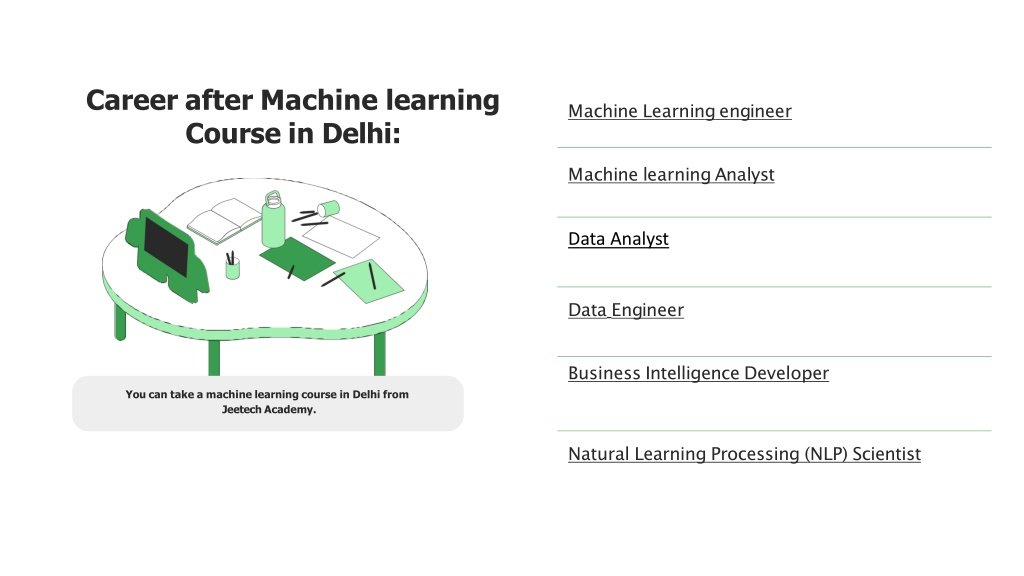 Career after Machine learning Course in Delhi:

You can take a machine learning course in Delhi from Jeetech Academy.

Machine Learning engineer

Machine learning Analyst

Data Analyst

Data Engineer

Business Intelligence Developer

Natural Learning Processing (NLP) Scientist